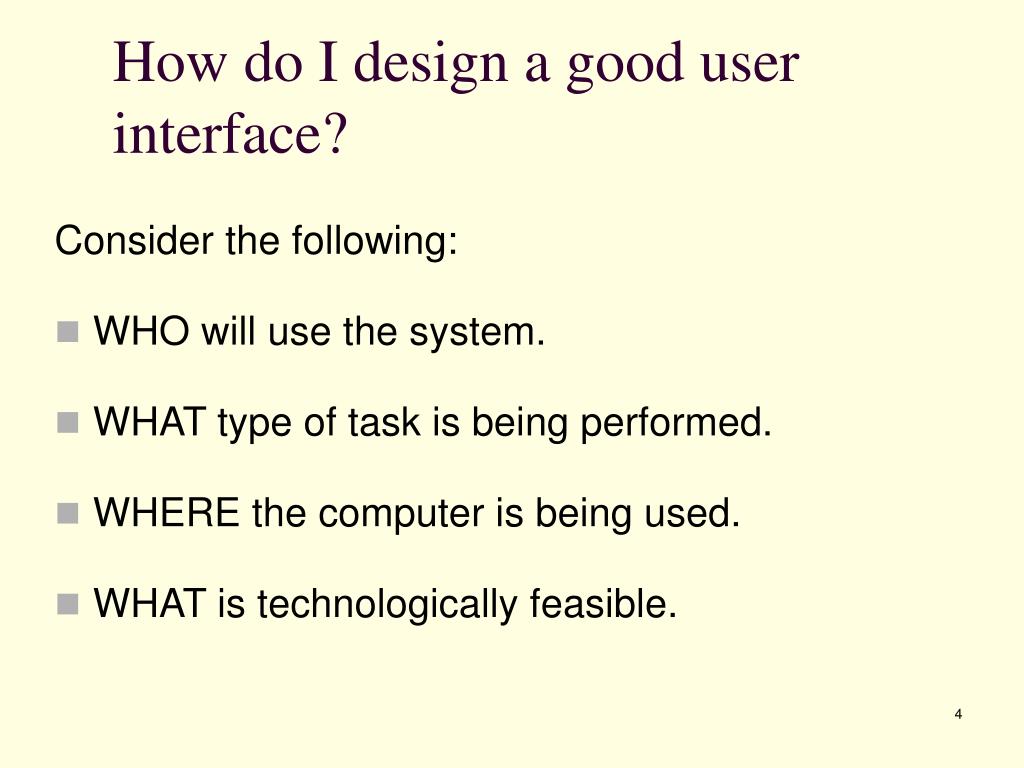 How do I design a good user interface?

Consider the following:

- WHO will use the system.
- WHAT type of task is being performed.
- WHERE the computer is being used.
- WHAT is technologically feasible.

4